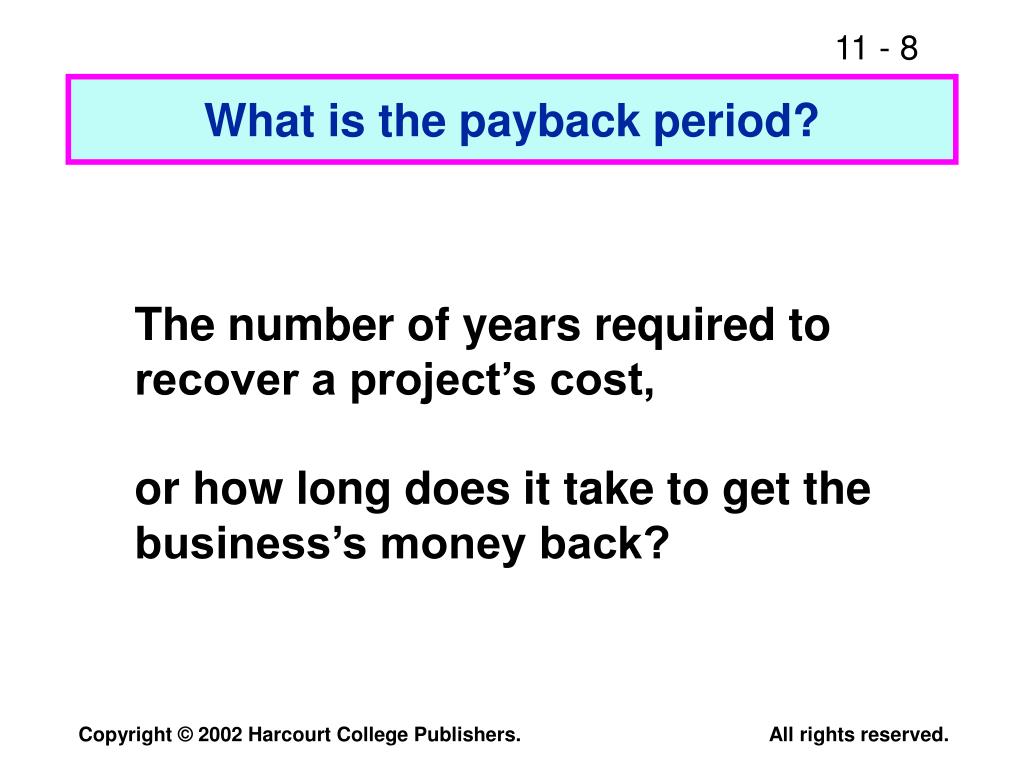 11 - 8

What is the payback period?

The number of years required to recover a project’s cost,

or how long does it take to get the business’s money back?

Copyright © 2002 Harcourt College Publishers.

All rights reserved.